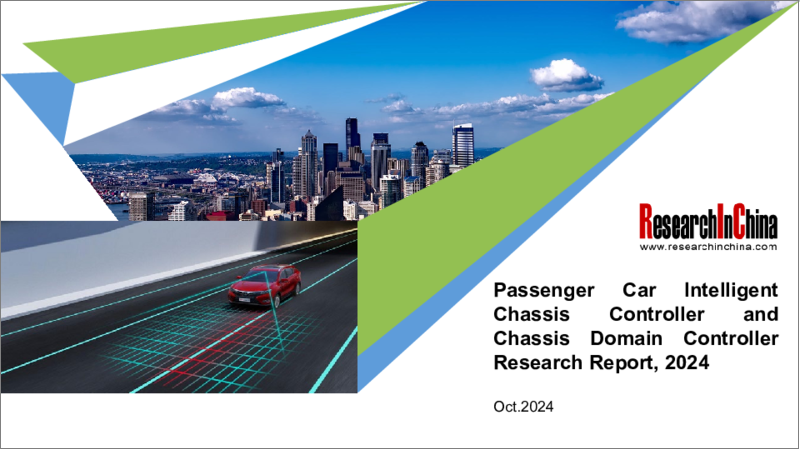 ResearchInChina
www.researchinchina.com

Passenger Car Intelligent Chassis Controller and Chassis Domain Controller Research Report, 2024

Oct.2024